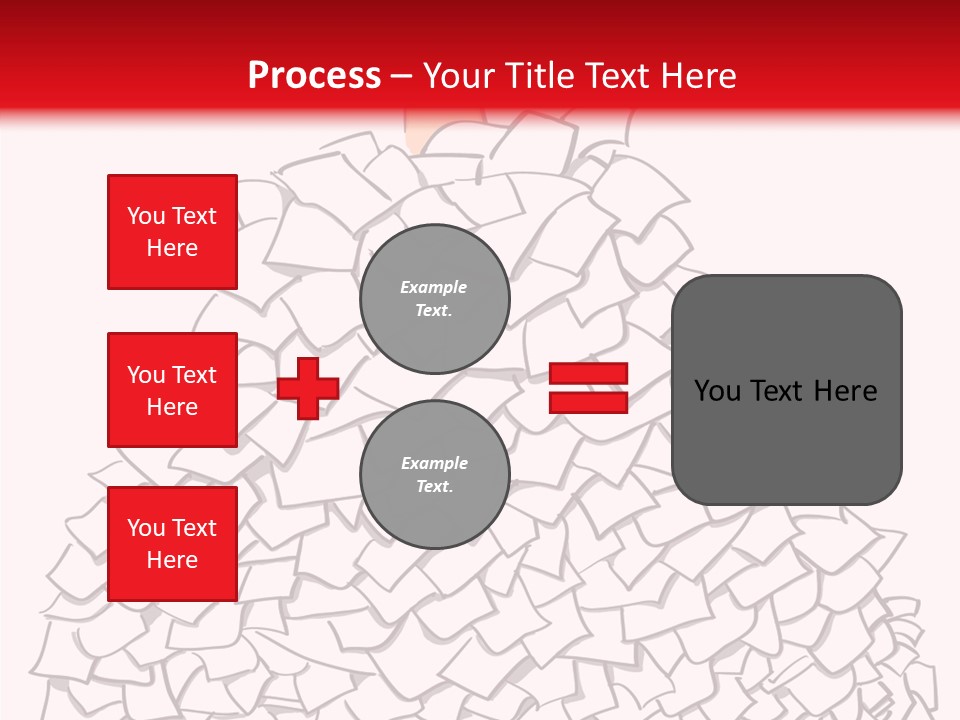 Process – Your Title Text Here

You Text Here

You Text Here

You Text Here

Example Text.

Example Text.

You Text Here